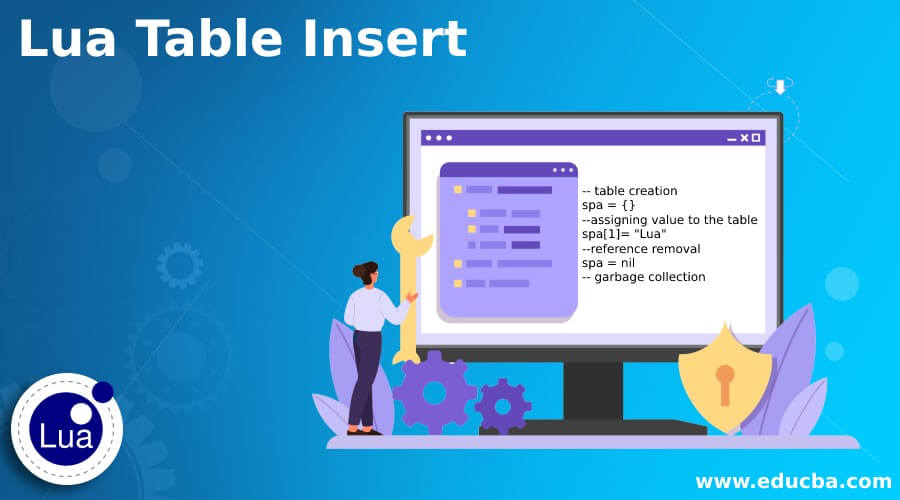 Lua Table Insert

-- table creation
spa = {}
--assigning value to the table
spa[1]= "Lua"
--reference removal
spa = nil
-- garbage collection

Lua

www.educba.com